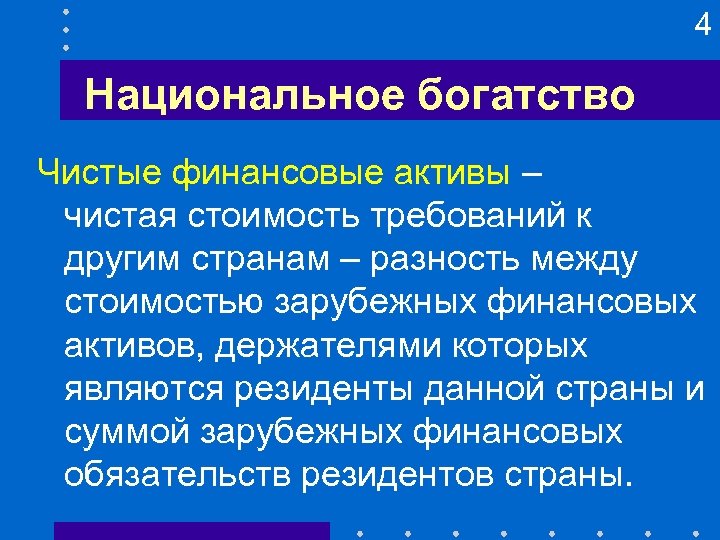 4

Национальное богатство

Чистые финансовые активы – чистая стоимость требований к другим странам – разность между стоимостью зарубежных финансовых активов, держателями которых являются резиденты данной страны и суммой зарубежных финансовых обязательств резидентов страны.